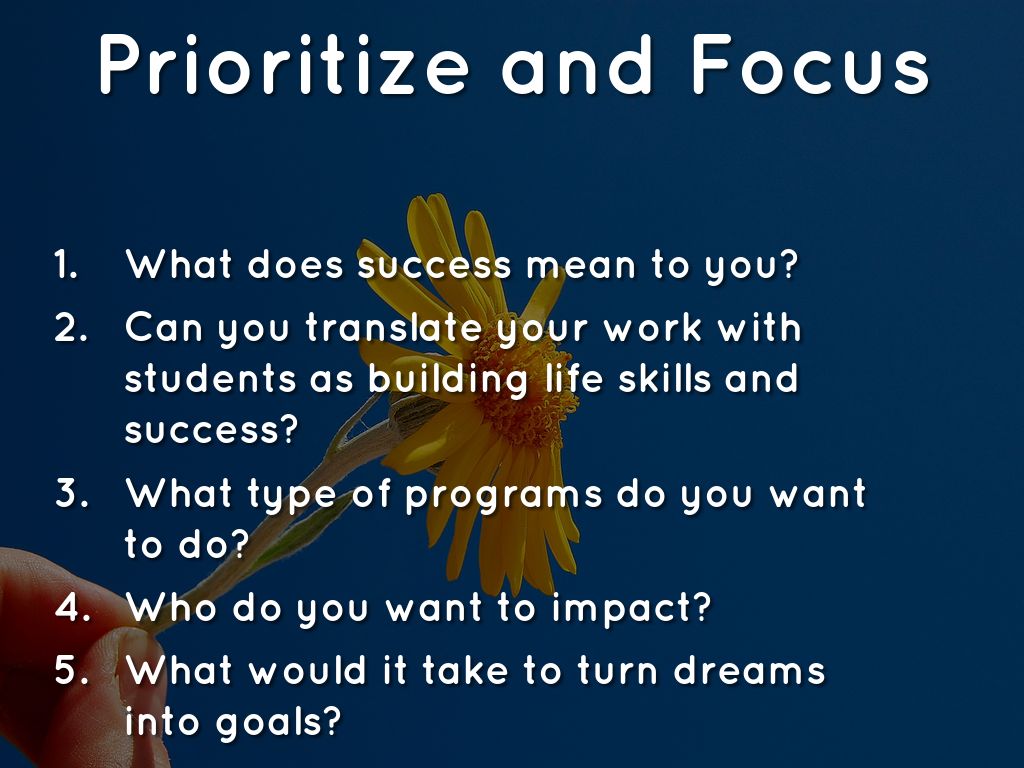 Prioritize and Focus

1. What does success mean to you?
2. Can you translate your work with students as building life skills and success?
3. What type of programs do you want to do?
4. Who do you want to impact?
5. What would it take to turn dreams into goals?